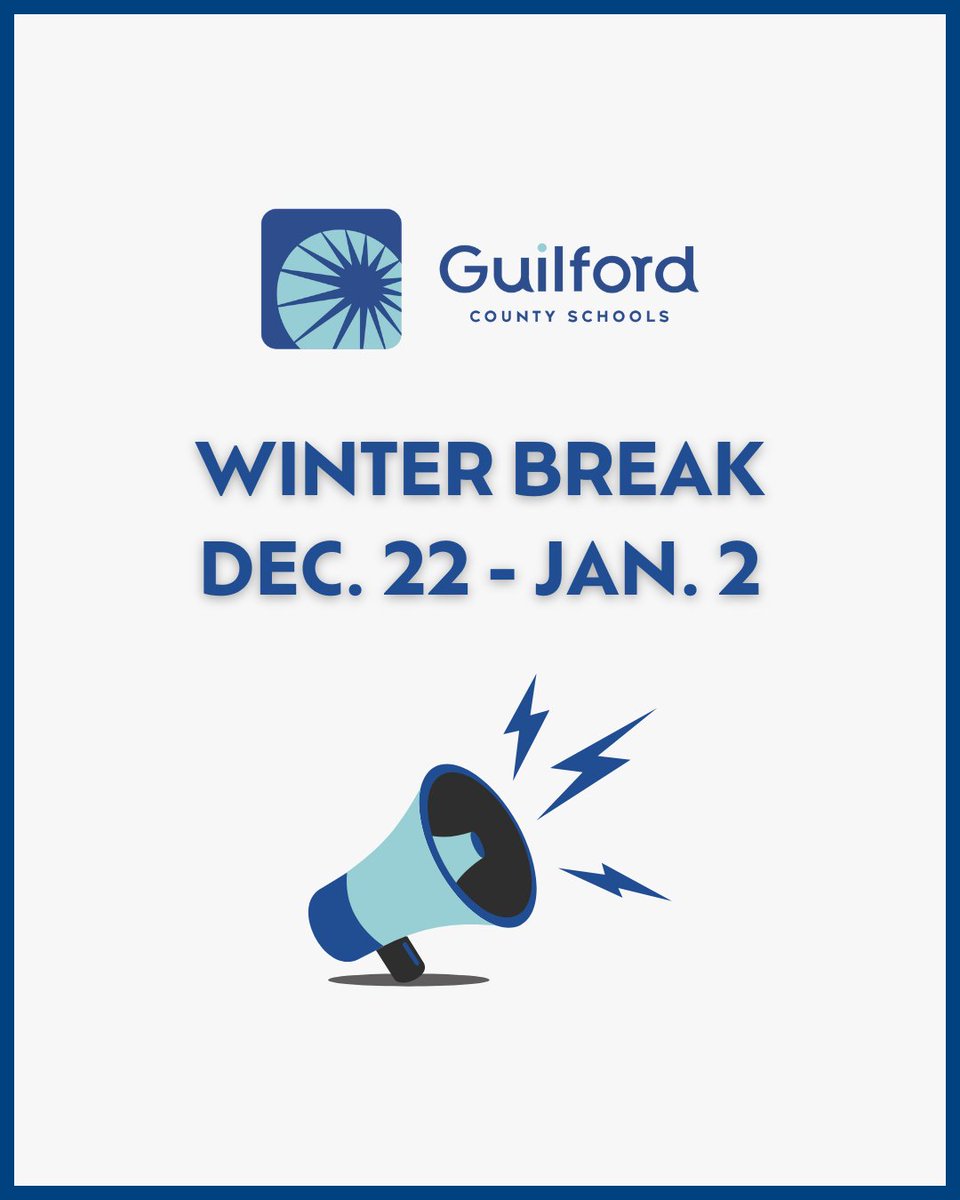 Guilford
COUNTY SCHOOLS

WINTER BREAK
DEC. 22 - JAN. 2